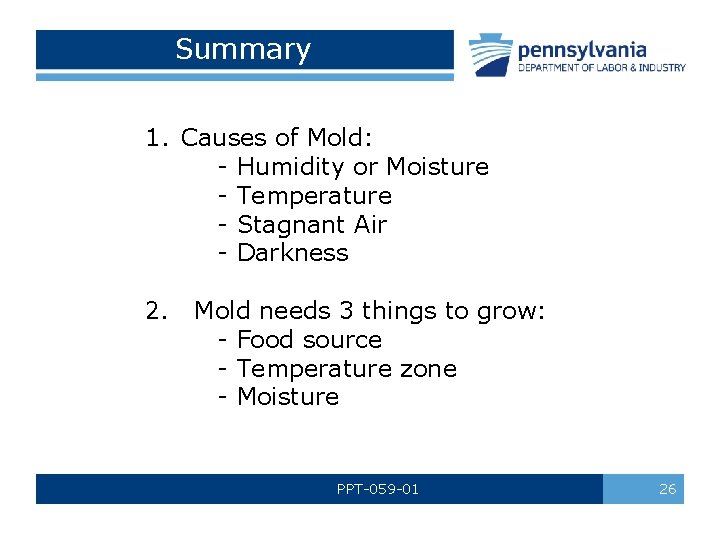 Summary

pennsylvania
DEPARTMENT OF LABOR & INDUSTRY

1. Causes of Mold:
- Humidity or Moisture
- Temperature
- Stagnant Air
- Darkness

2. Mold needs 3 things to grow:
- Food source
- Temperature zone
- Moisture

PPT-059-01

26